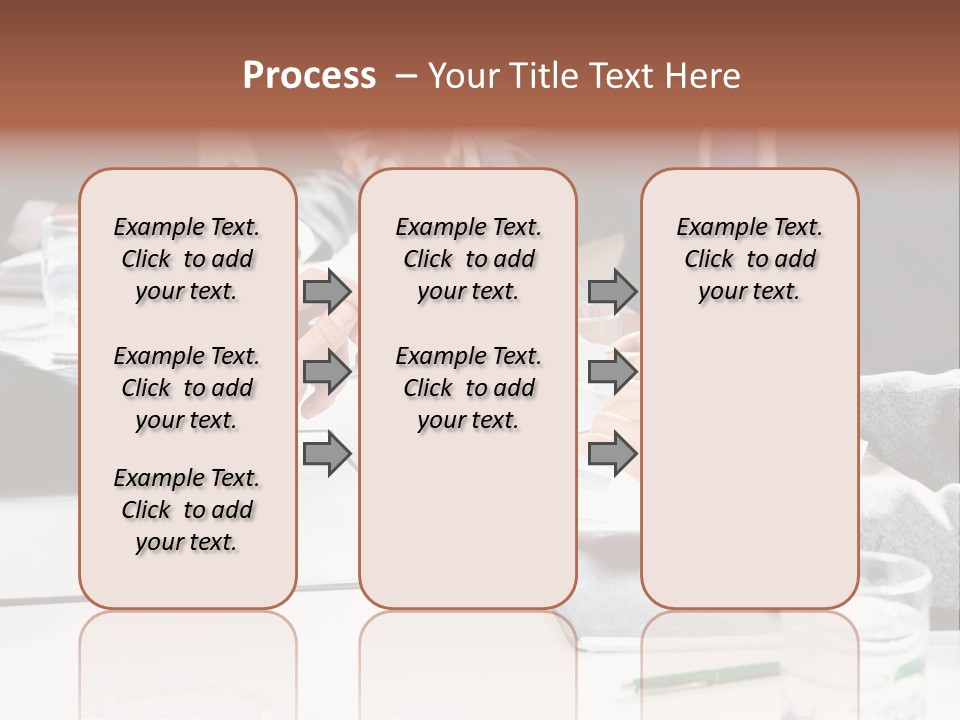 Process – Your Title Text Here

Example Text. Click to add your text.

Example Text. Click to add your text.

Example Text. Click to add your text.

Example Text. Click to add your text.

Example Text. Click to add your text.

Example Text. Click to add your text.